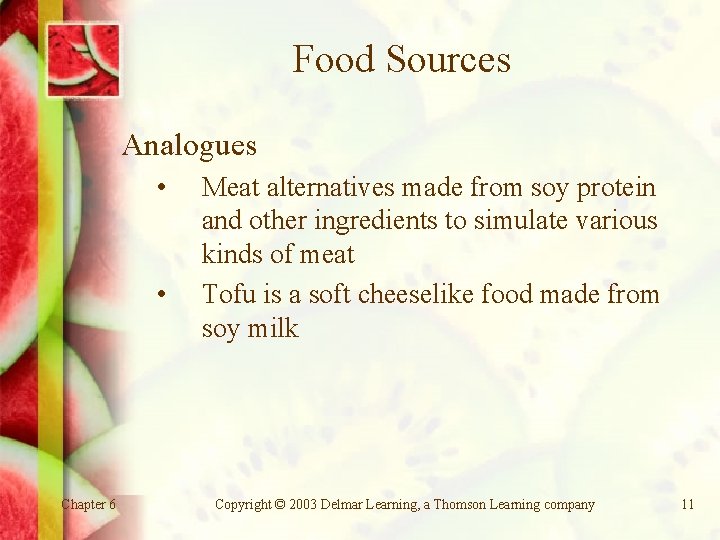 Food Sources

Analogues

• Meat alternatives made from soy protein and other ingredients to simulate various kinds of meat
• Tofu is a soft cheeselike food made from soy milk

Chapter 6

Copyright © 2003 Delmar Learning, a Thomson Learning company

11